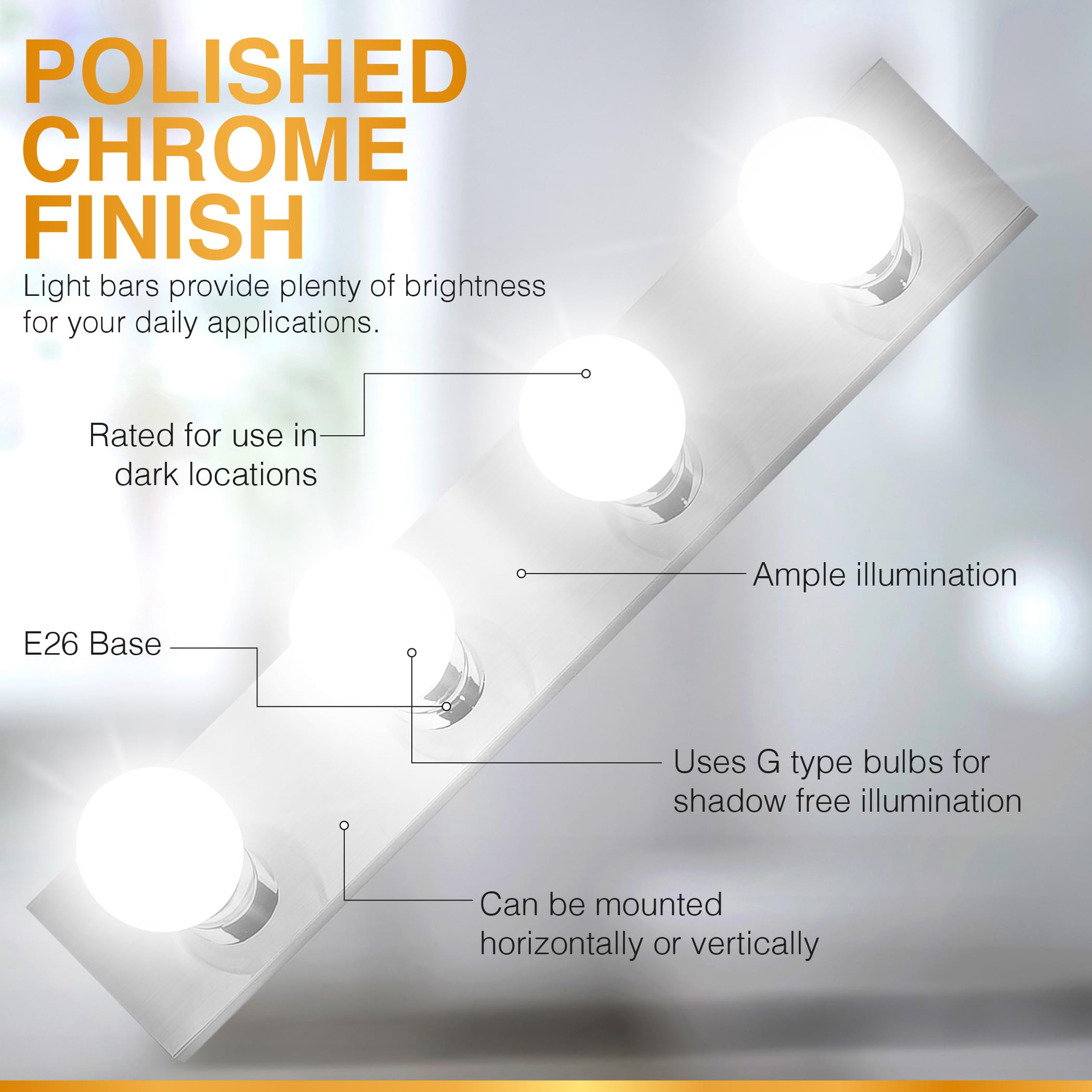 POLISHED CHROME FINISH

Light bars provide plenty of brightness for your daily applications.

Rated for use in dark locations

Ample illumination

E26 Base

Uses G type bulbs for shadow free illumination

Can be mounted horizontally or vertically